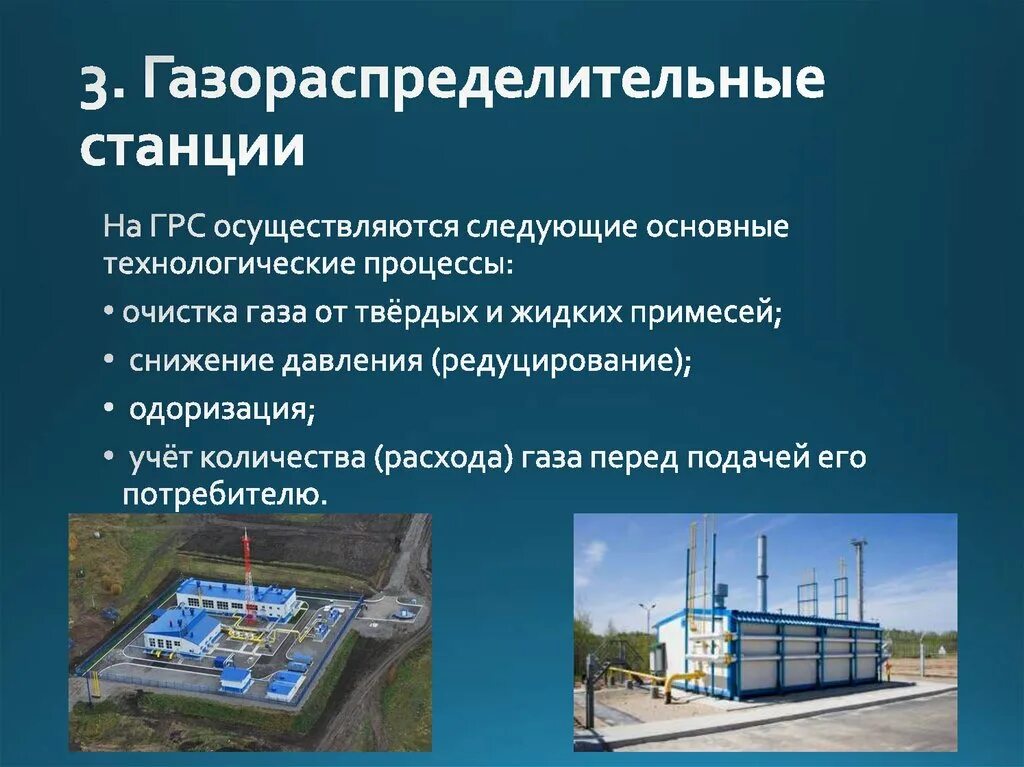 3. Газораспределительные станции

На ГРС осуществляются следующие основные технологические процессы:

• очистка газа от твёрдых и жидких примесей;

• снижение давления (редуцирование);

• одоризация;

• учёт количества (расхода) газа перед подачей его потребителю.